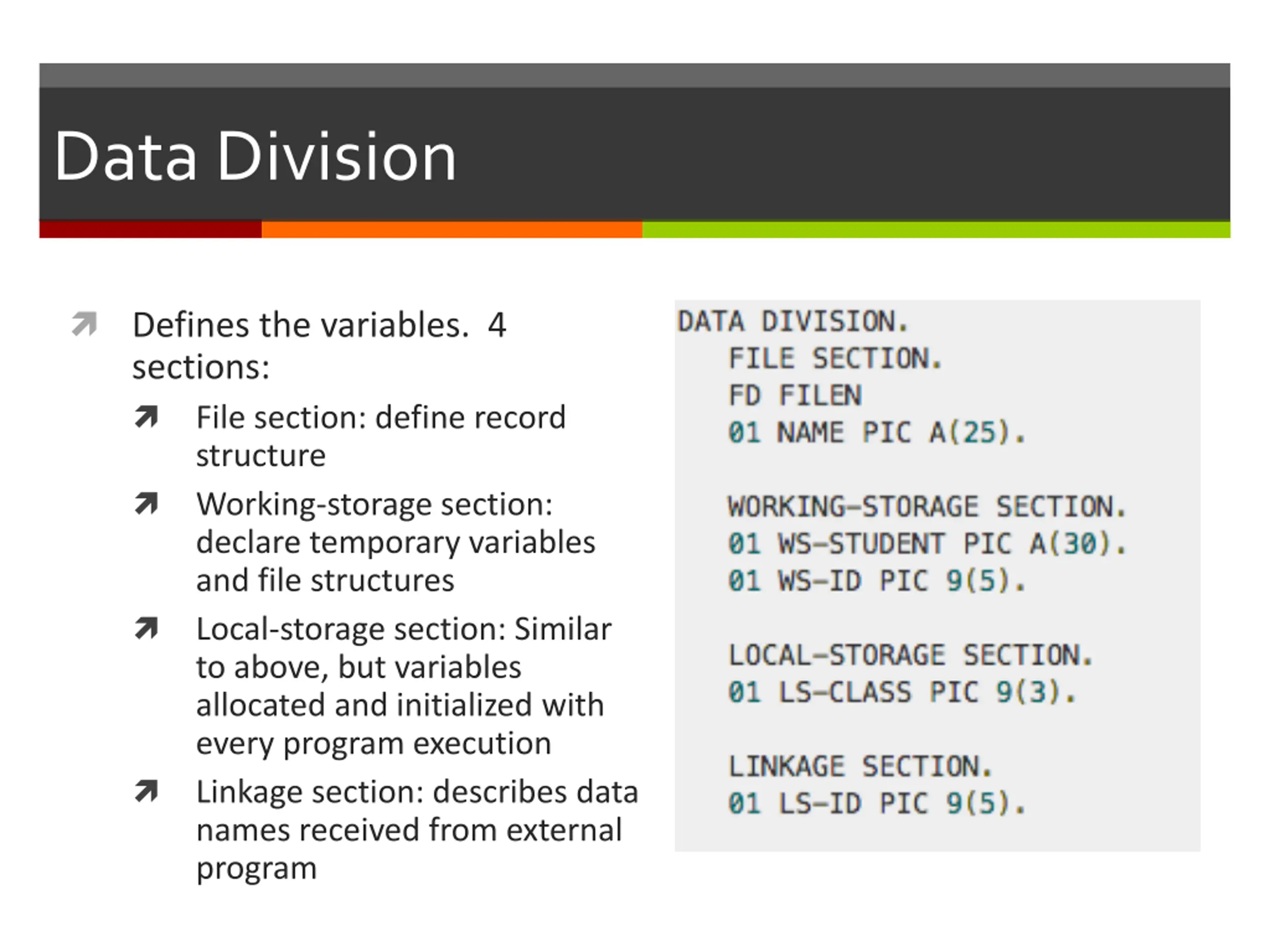 Data Division

Defines the variables. 4 sections:

File section: define record structure

Working-storage section: declare temporary variables and file structures

Local-storage section: Similar to above, but variables allocated and initialized with every program execution

Linkage section: describes data names received from external program

DATA DIVISION.
FILE SECTION.
FD FILEN
01 NAME PIC A(25).

WORKING-STORAGE SECTION.
01 WS-STUDENT PIC A(30).
01 WS-ID PIC 9(5).

LOCAL-STORAGE SECTION.
01 LS-CLASS PIC 9(3).

LINKAGE SECTION.
01 LS-ID PIC 9(5).